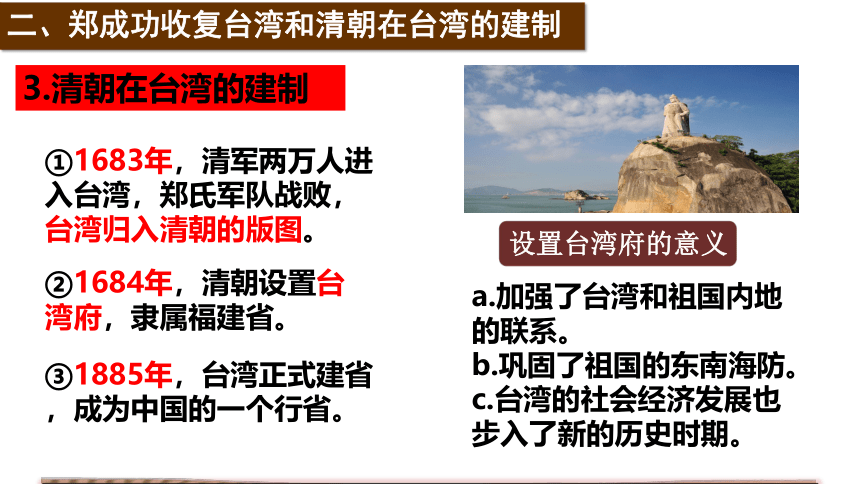 二、郑成功收复台湾和清朝在台湾的建制

3.清朝在台湾的建制

①1683年，清军两万人进入台湾，郑氏军队战败，台湾归入清朝的版图。

②1684年，清朝设置台湾府，隶属福建省。

③1885年，台湾正式建省，成为中国的一个行省。

设置台湾府的意义

a.加强了台湾和祖国内地的联系。
b.巩固了祖国的东南海防。
c.台湾的社会经济发展也步入了新的历史时期。